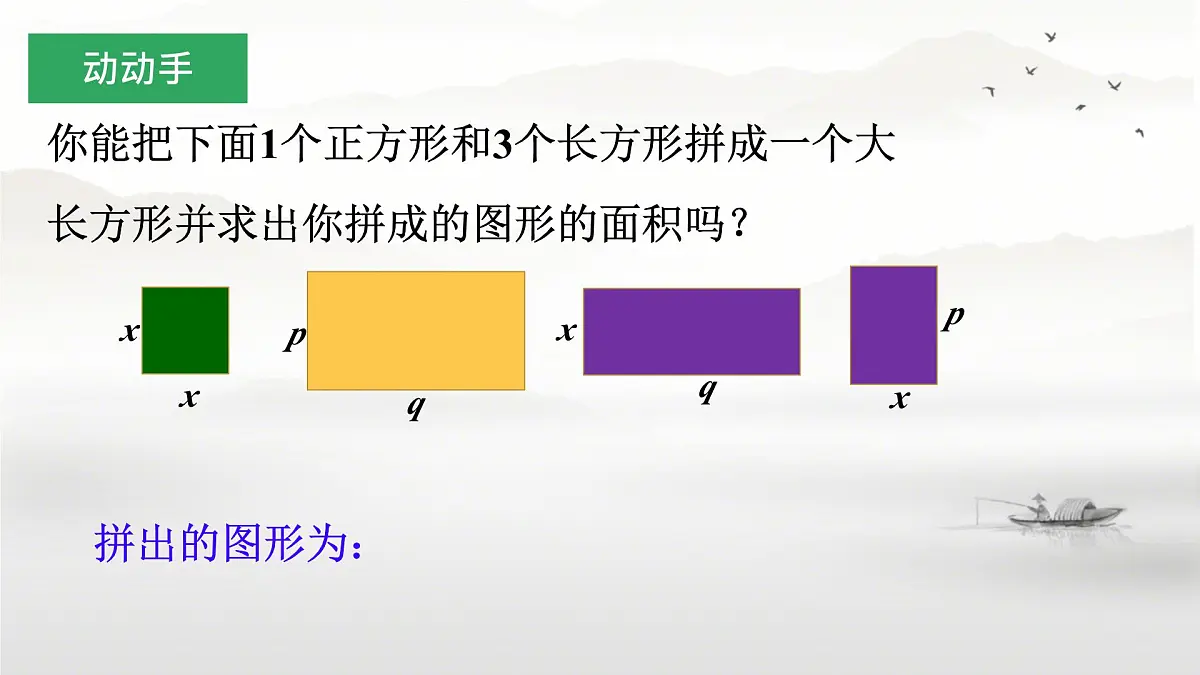 动动手

你能把下面1个正方形和3个长方形拼成一个大长方形并求出你拼成的图形的面积吗？

$x$

$x$

$p$

$q$

$x$

$q$

$p$

$x$

拼出的图形为：